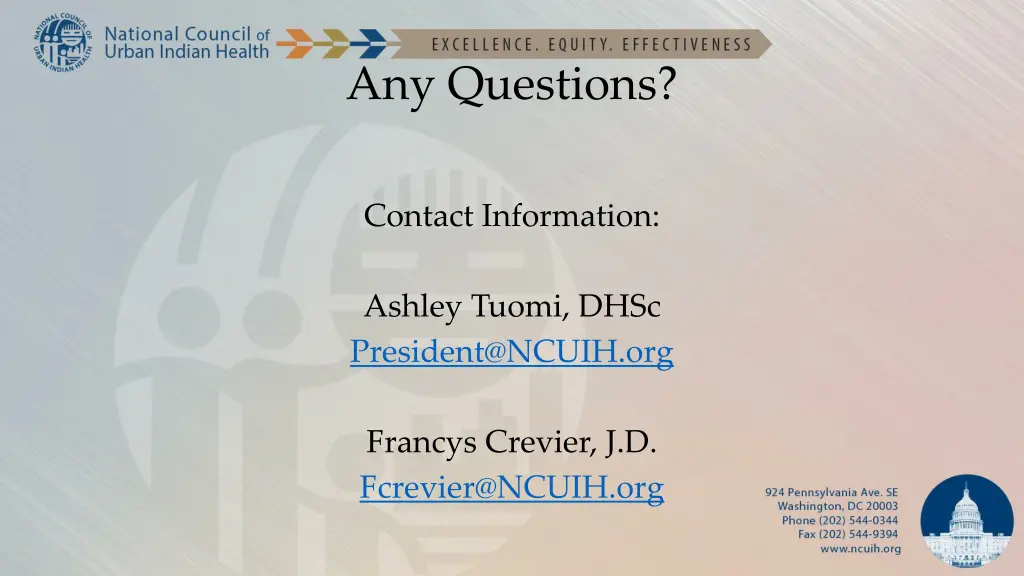 NATIONAL COUNCIL OF URBAN INDIAN HEALTH

National Council of Urban Indian Health

EXCELLENCE. EQUITY. EFFECTIVENESS

Any Questions?

Contact Information:

Ashley Tuomi, DHSc
President@NCUIH.org

Francys Crevier, J.D.
Fcrevier@NCUIH.org

924 Pennsylvania Ave. SE
Washington, DC 20003
Phone (202) 544-0344
Fax (202) 544-9394
www.ncuih.org